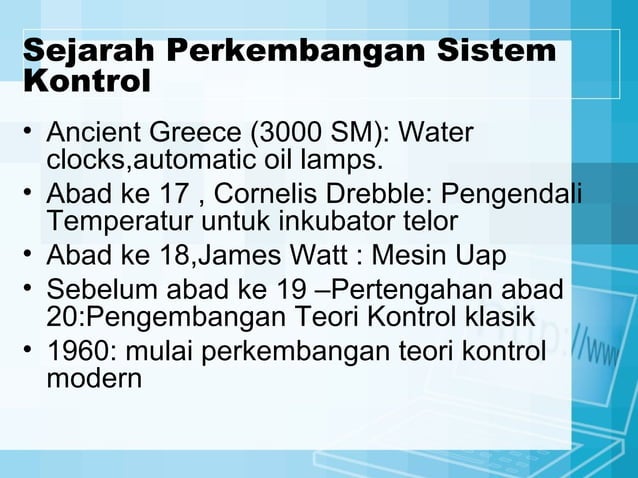 Sejarah Perkembangan Sistem Kontrol

• Ancient Greece (3000 SM): Water clocks,automatic oil lamps.
• Abad ke 17 , Cornelis Drebble: Pengendali Temperatur untuk inkubator telor
• Abad ke 18,James Watt : Mesin Uap
• Sebelum abad ke 19 –Pertengahan abad 20:Pengembangan Teori Kontrol klasik
• 1960: mulai perkembangan teori kontrol modern

http://www